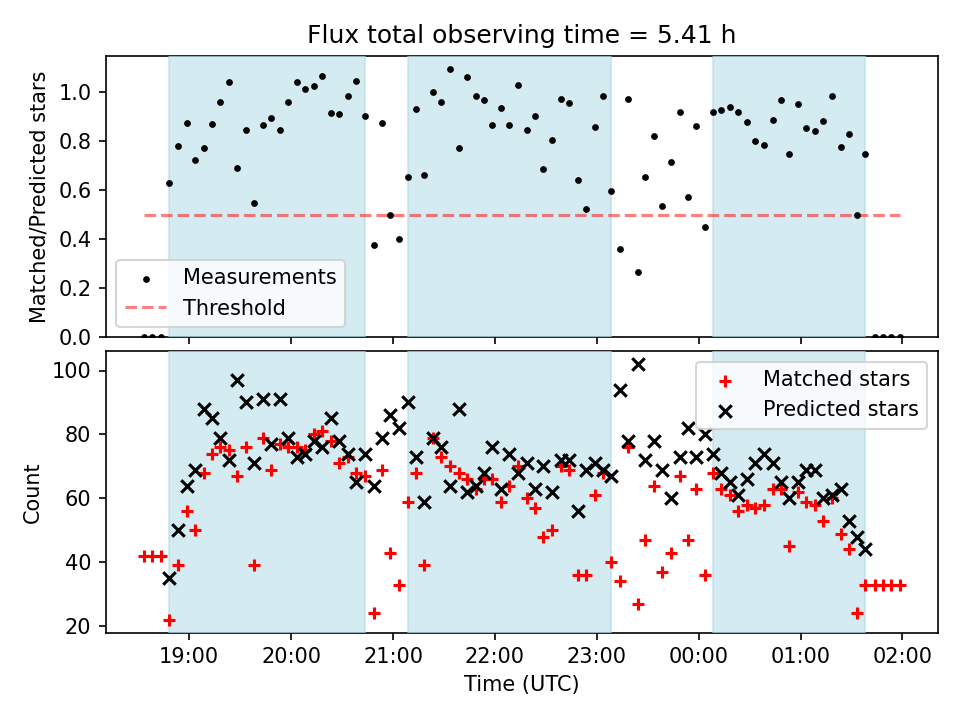 Flux total observing time = 5.41 h

Matched/Predicted stars

1.0
0.8
0.6
0.4
0.2
0.0

Measurements
Threshold

Count

100
80
60
40
20

Matched stars
Predicted stars

19:00
20:00
21:00
22:00
23:00
00:00
01:00
02:00

Time (UTC)